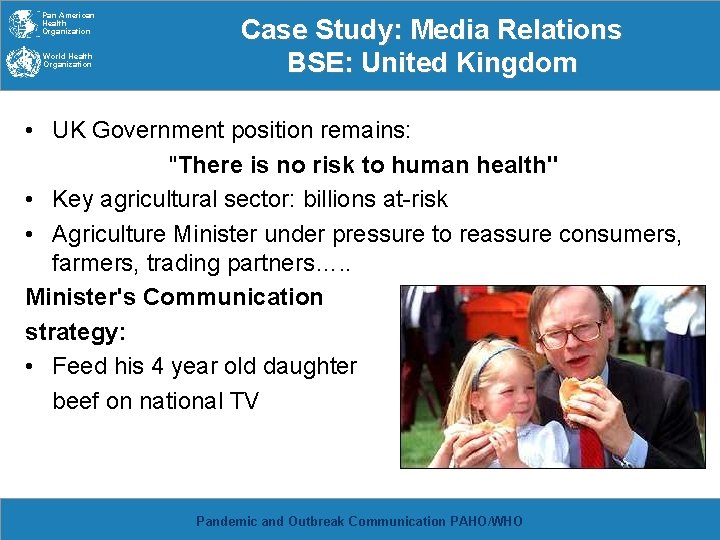 Pan American Health Organization

World Health Organization

Case Study: Media Relations
BSE: United Kingdom

• UK Government position remains:

"There is no risk to human health"

• Key agricultural sector: billions at-risk

• Agriculture Minister under pressure to reassure consumers, farmers, trading partners…..

Minister's Communication strategy:

• Feed his 4 year old daughter beef on national TV

Pandemic and Outbreak Communication PAHO/WHO